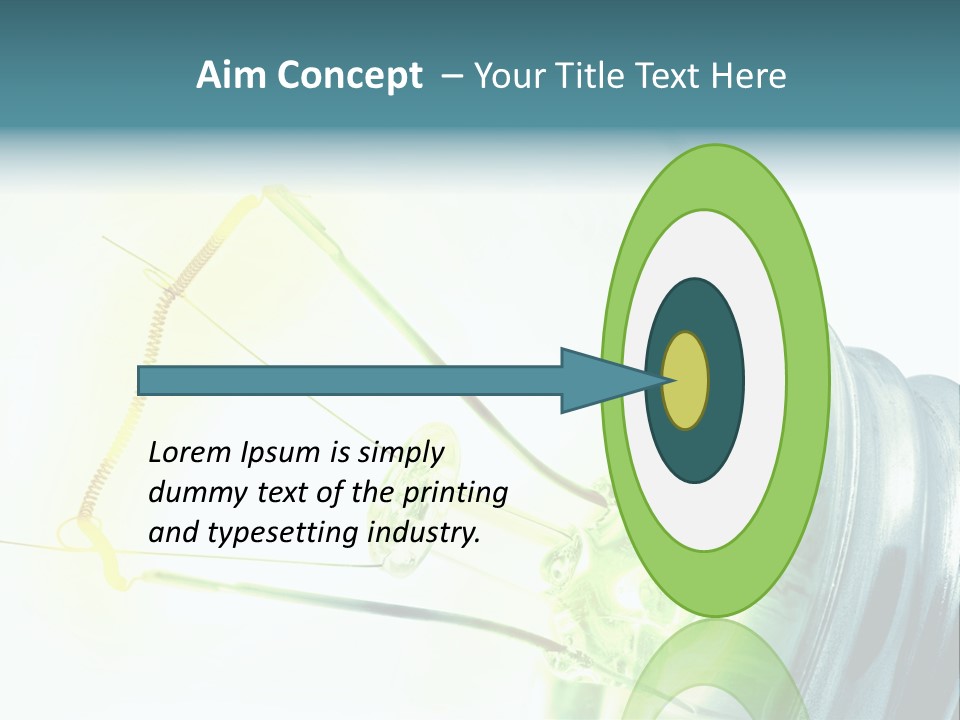 Aim Concept – Your Title Text Here

Lorem Ipsum is simply dummy text of the printing and typesetting industry.